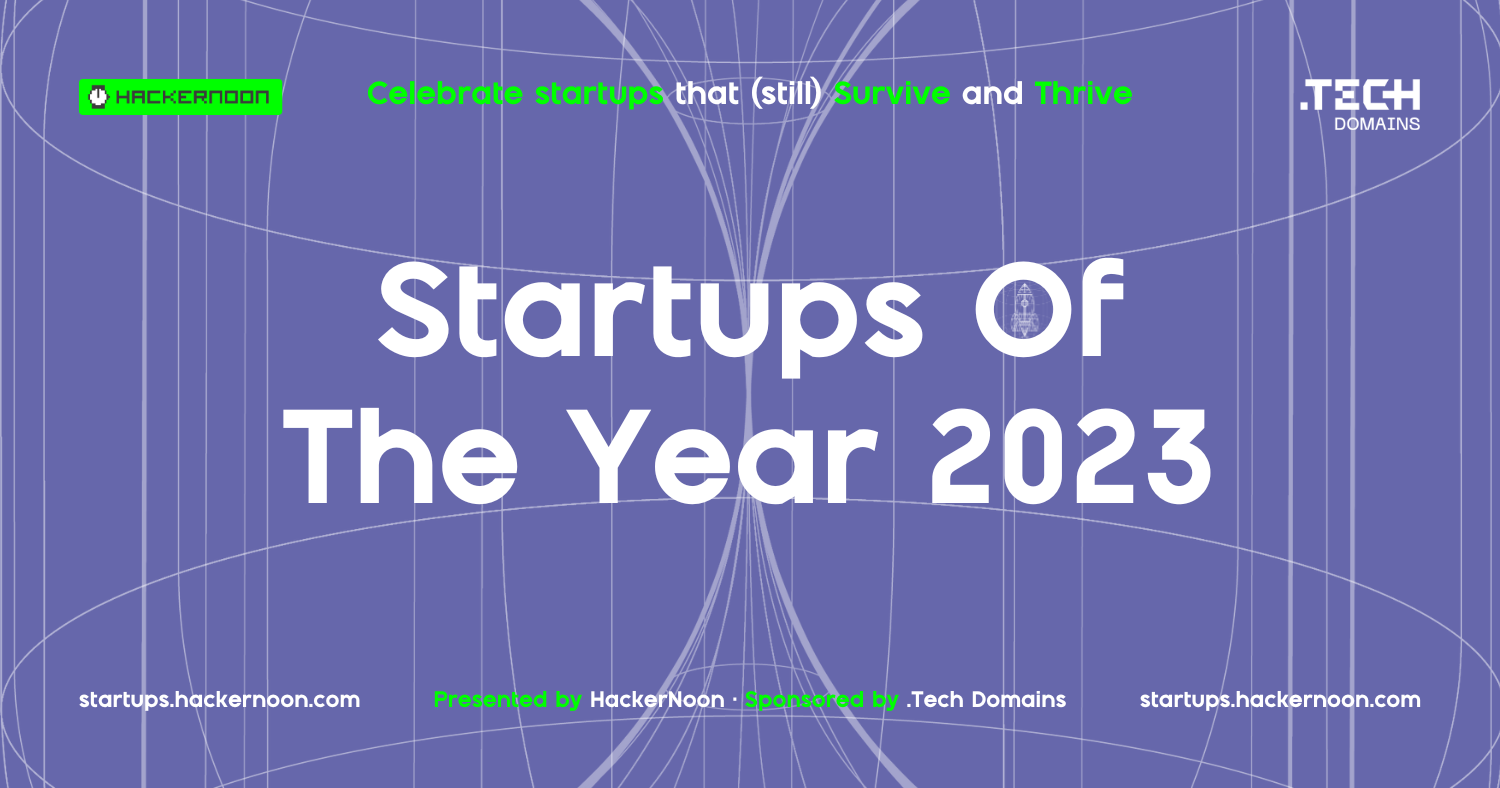 HACKERNOON

Celebrate startups that (still) Survive and Thrive

.TECH DOMAINS

Startups Of The Year 2023

startups.hackernoon.com

Presented by HackerNoon · Sponsored by .Tech Domains

startups.hackernoon.com